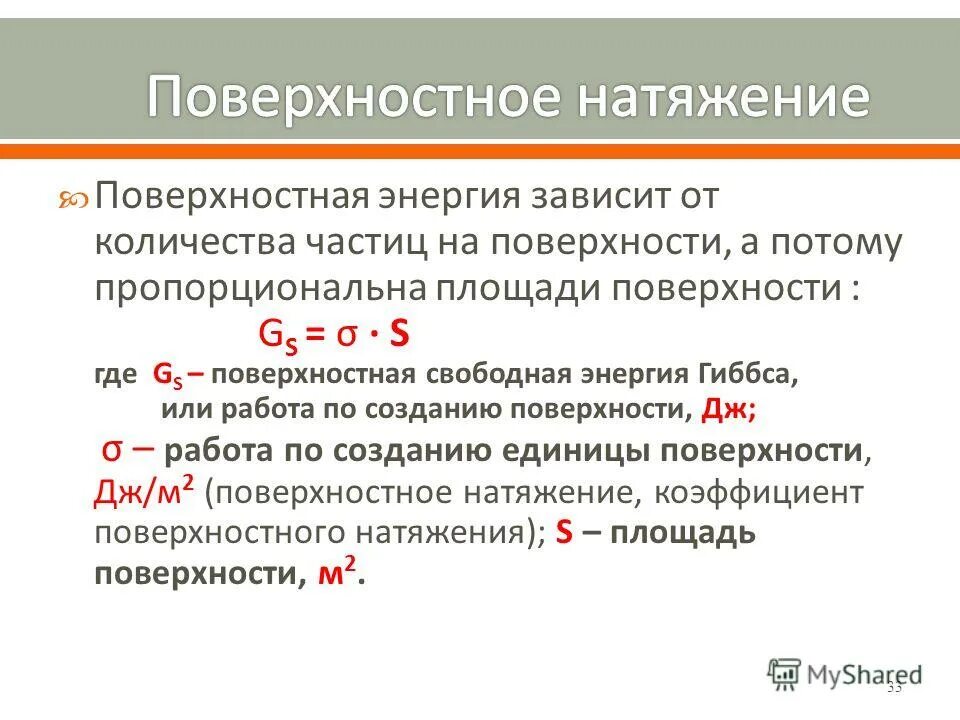 Поверхностное натяжение

Поверхностная энергия зависит от количества частиц на поверхности, а потому пропорциональна площади поверхности :

$G_S = \sigma \cdot S$

где $G_S$ – поверхностная свободная энергия Гиббса, или работа по созданию поверхности, Дж;

$\sigma$ – работа по созданию единицы поверхности, Дж/м$^2$ (поверхностное натяжение, коэффициент поверхностного натяжения); S – площадь поверхности, м$^2$.

MyShared

33